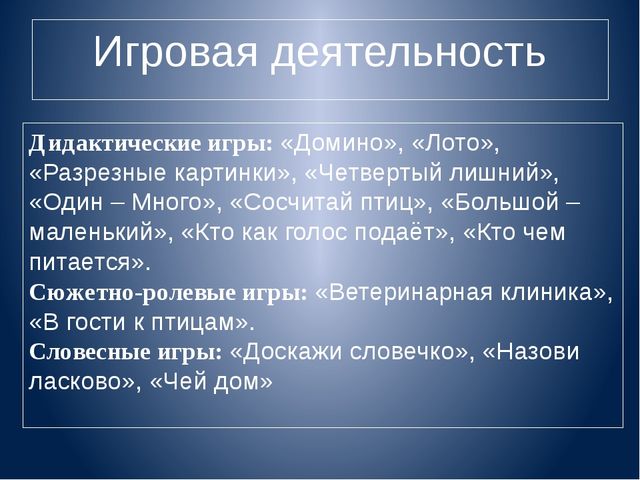 Игровая деятельность

Дидактические игры: «Домино», «Лото», «Разрезные картинки», «Четвертый лишний», «Один – Много», «Сосчитай птиц», «Большой – маленький», «Кто как голос подаёт», «Кто чем питается».
Сюжетно-ролевые игры: «Ветеринарная клиника», «В гости к птицам».
Словесные игры: «Доскажи словечко», «Назови ласково», «Чей дом»